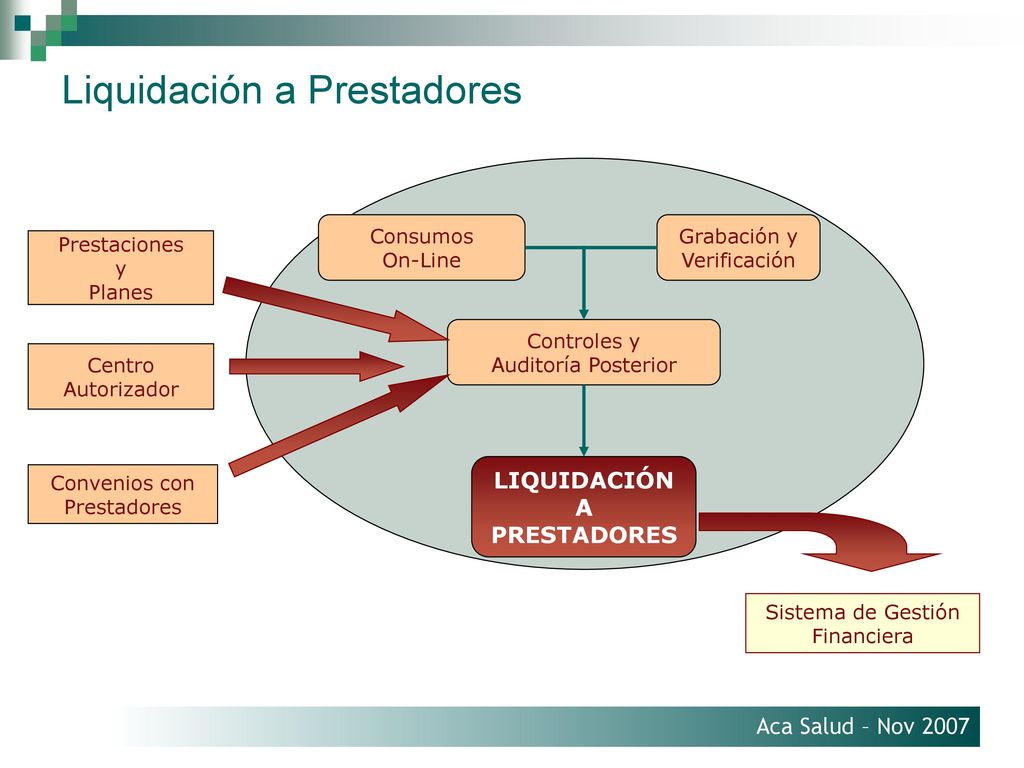 Liquidación a Prestadores

Prestaciones
y
Planes

Centro
Autorizador

Convenios con
Prestadores

Consumos
On-Line

Grabación y
Verificación

Controles y
Auditoría Posterior

LIQUIDACIÓN
A
PRESTADORES

Sistema de Gestión
Financiera

Aca Salud – Nov 2007